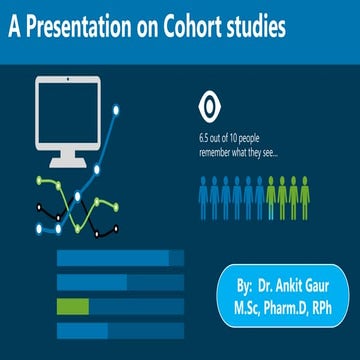 A Presentation on Cohort studies

6.5 out of 10 people remember what they see...

By: Dr. Ankit Gaur
M.Sc, Pharm.D, RPh